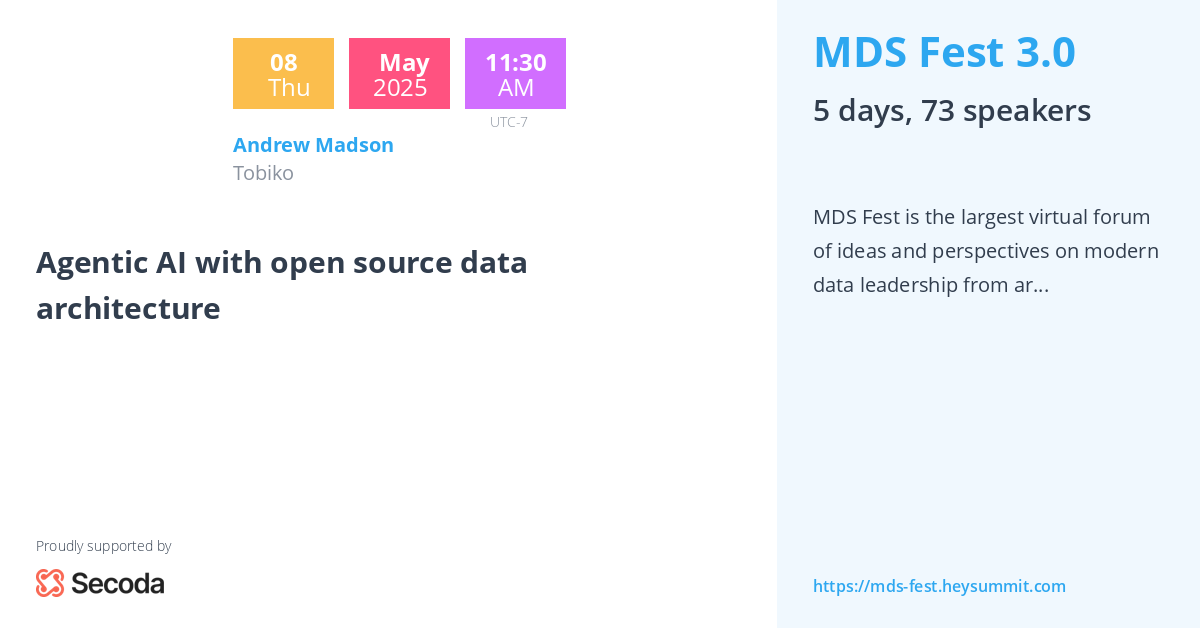 08
Thu

May
2025

11:30
AM
UTC-7

Andrew Madson
Tobiko

Agentic AI with open source data architecture

Proudly supported by
Secoda

MDS Fest 3.0
5 days, 73 speakers

MDS Fest is the largest virtual forum of ideas and perspectives on modern data leadership from ar...

https://mds-fest.heysummit.com